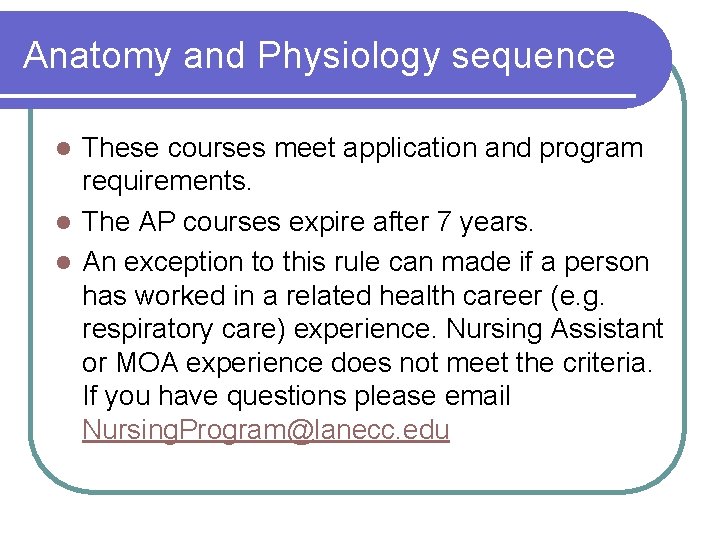 Anatomy and Physiology sequence

- These courses meet application and program requirements.
- The AP courses expire after 7 years.
- An exception to this rule can made if a person has worked in a related health career (e.g. respiratory care) experience. Nursing Assistant or MOA experience does not meet the criteria. If you have questions please email NursingProgram@lanecc.edu